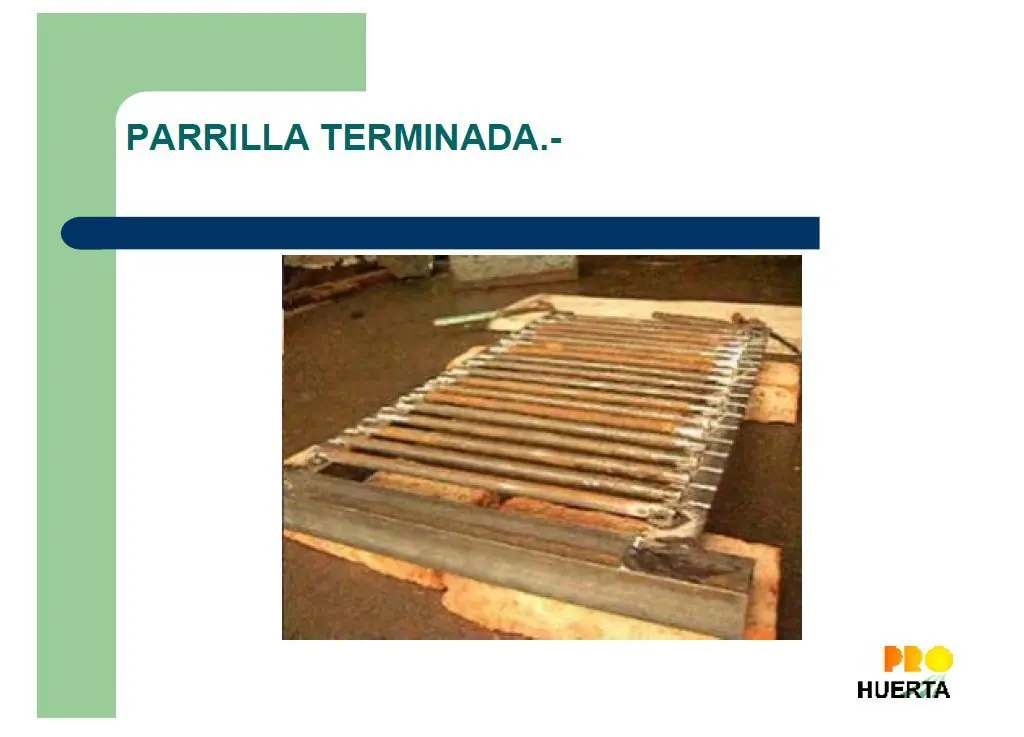 PARRILLA TERMINADA.-

PRO
HUERTA